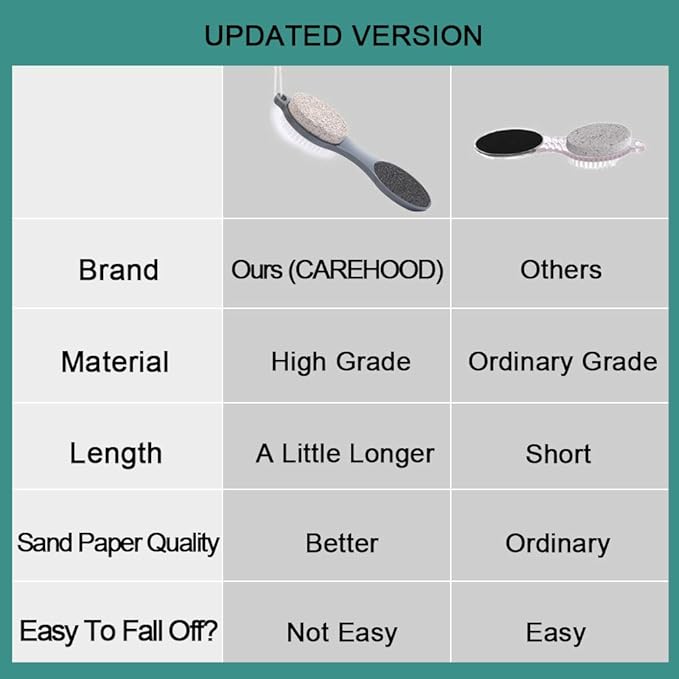 UPDATED VERSION

| | | |
|---|---|---|
| Brand | Ours (CAREHOOD) | Others |
| Material | High Grade | Ordinary Grade |
| Length | A Little Longer | Short |
| Sand Paper Quality | Better | Ordinary |
| Easy To Fall Off? | Not Easy | Easy |